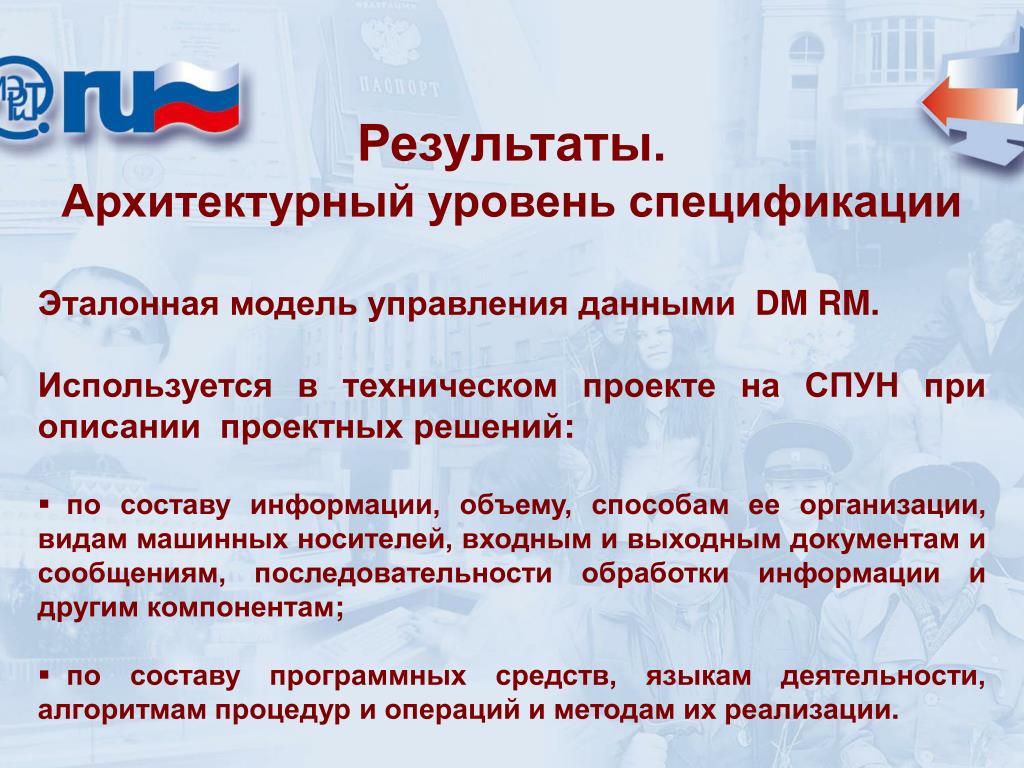 ru

ПАСПОРТ

Результаты.
Архитектурный уровень спецификации

Эталонная модель управления данными DM RM.

Используется в техническом проекте на СПУН при описании проектных решений:

▪ по составу информации, объему, способам ее организации, видам машинных носителей, входным и выходным документам и сообщениям, последовательности обработки информации и другим компонентам;

▪ по составу программных средств, языкам деятельности, алгоритмам процедур и операций и методам их реализации.